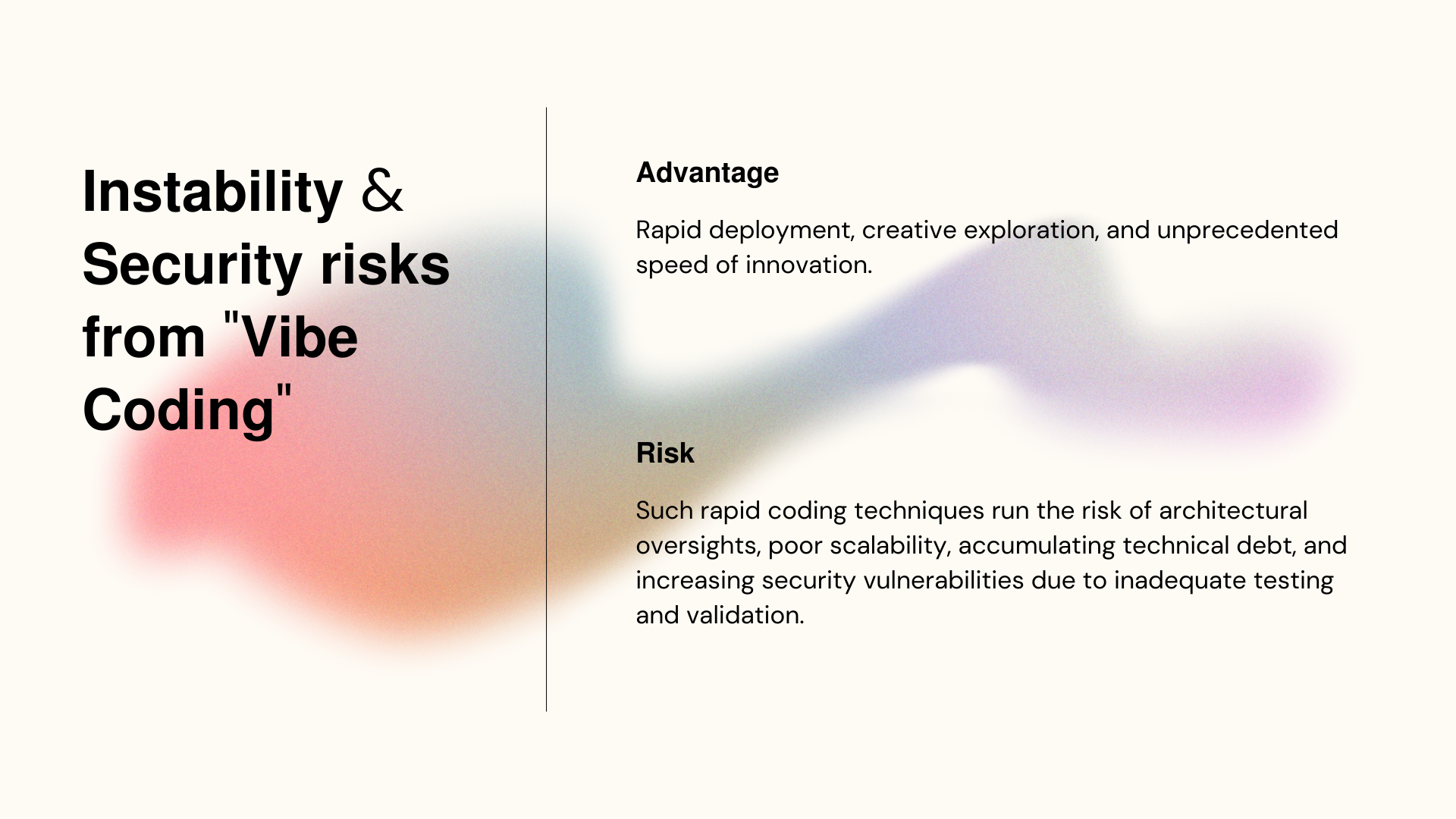 Instability & Security risks from "Vibe Coding"

Advantage

Rapid deployment, creative exploration, and unprecedented speed of innovation.

Risk

Such rapid coding techniques run the risk of architectural oversights, poor scalability, accumulating technical debt, and increasing security vulnerabilities due to inadequate testing and validation.